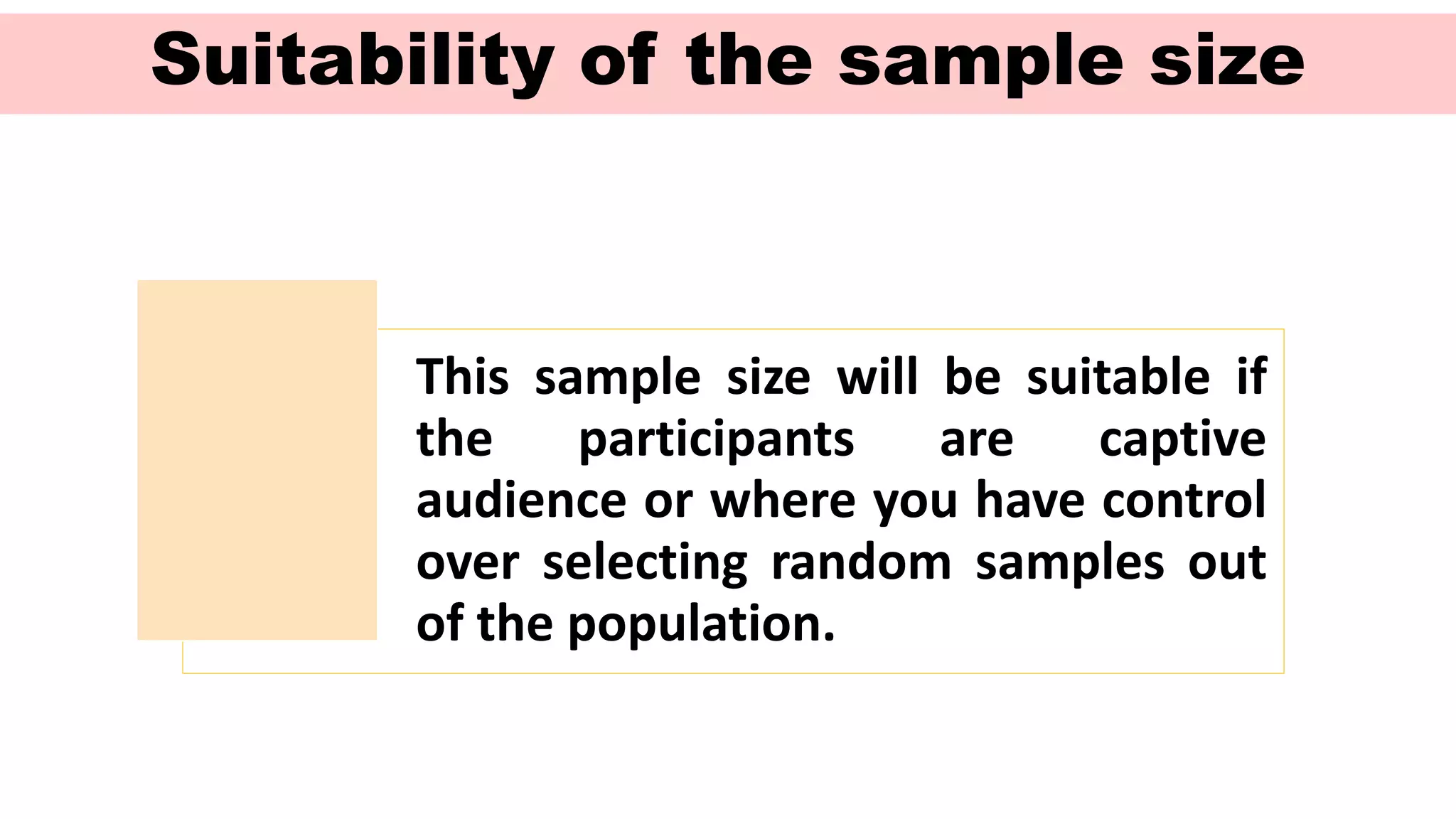 Suitability of the sample size

This sample size will be suitable if the participants are captive audience or where you have control over selecting random samples out of the population.